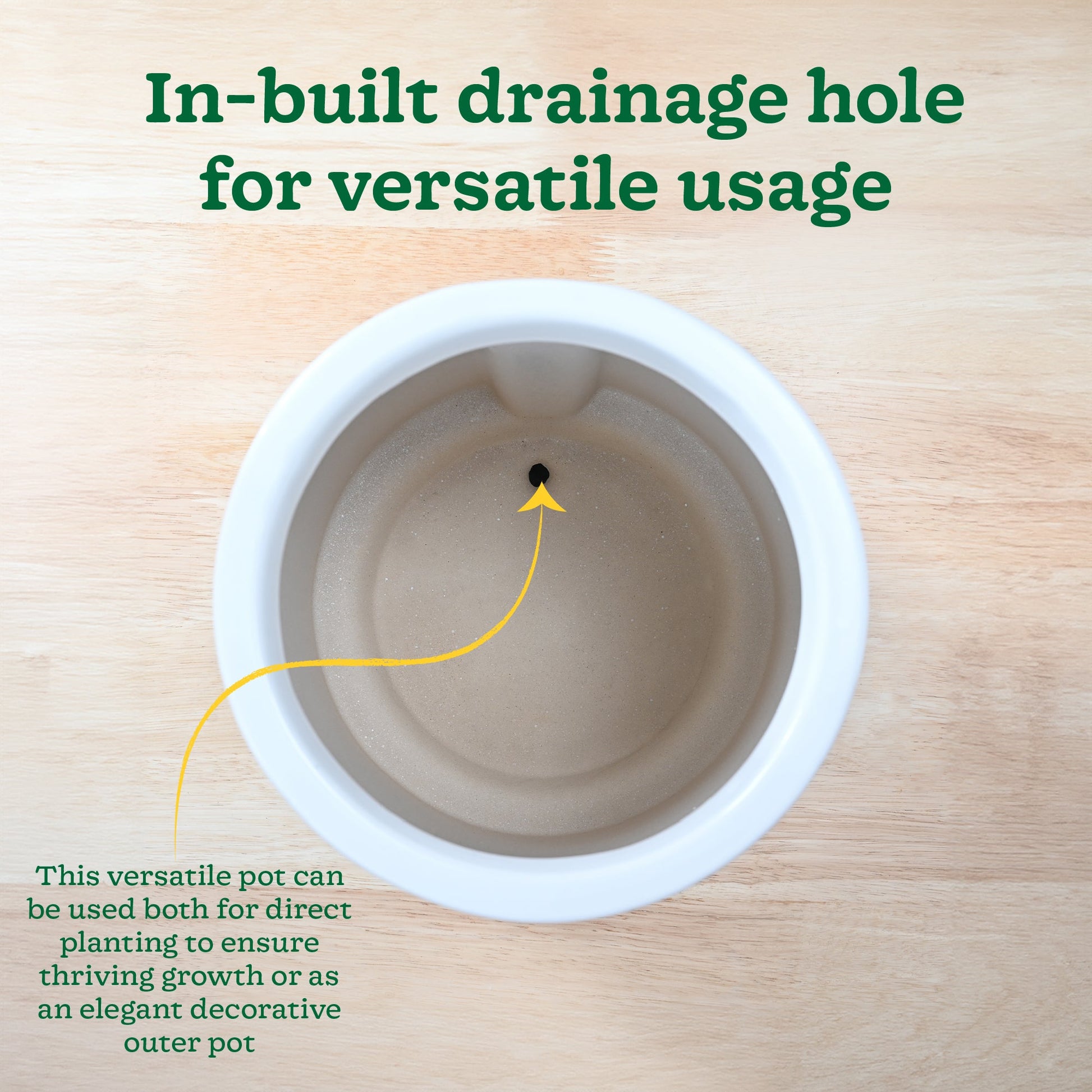 In-built drainage hole for versatile usage

This versatile pot can be used both for direct planting to ensure thriving growth or as an elegant decorative outer pot